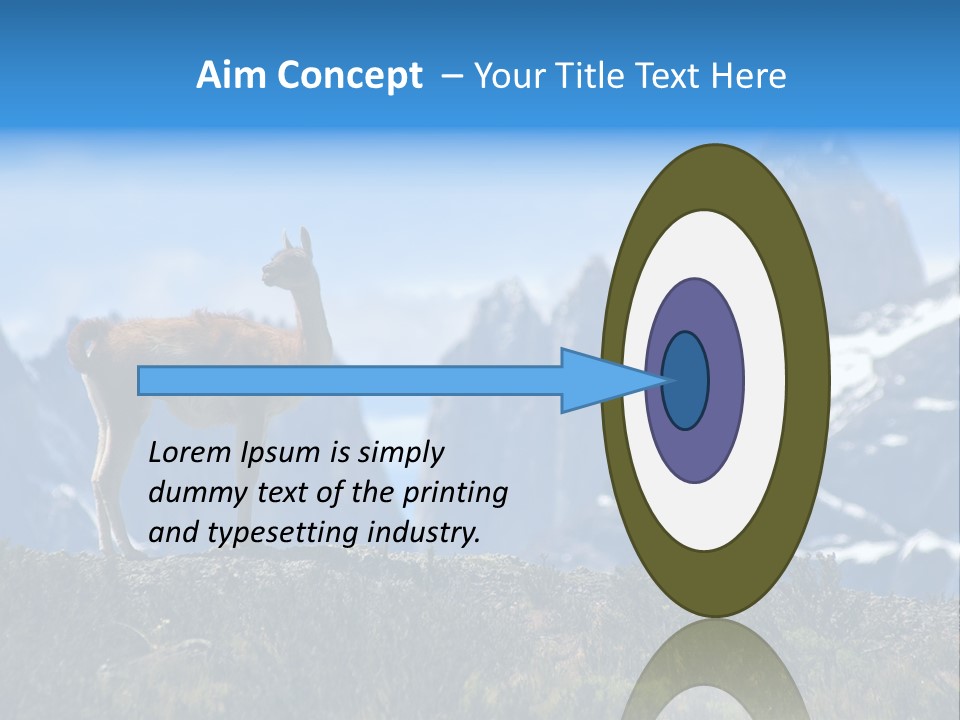 Aim Concept – Your Title Text Here

Lorem Ipsum is simply dummy text of the printing and typesetting industry.